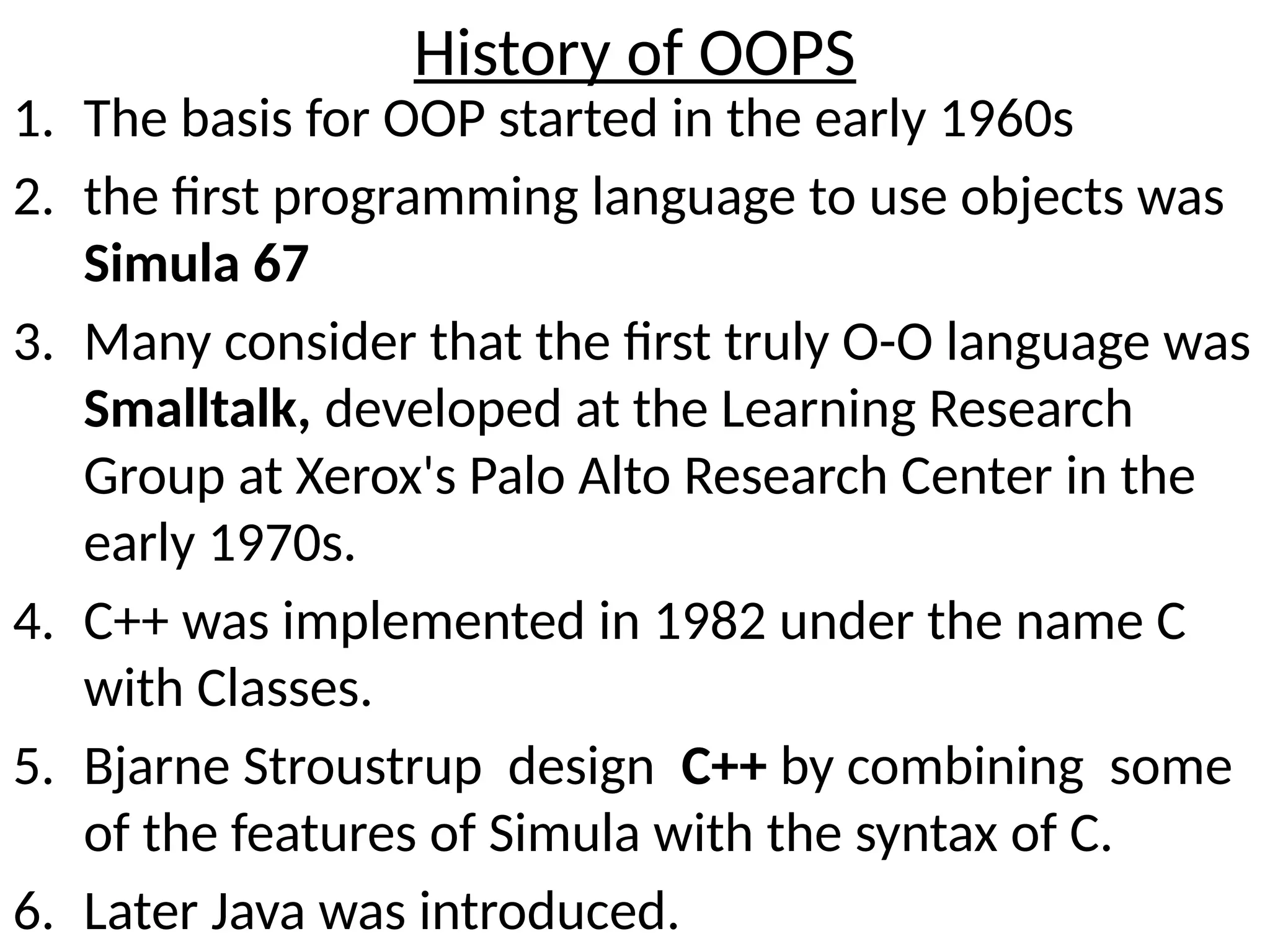 History of OOPS

1. The basis for OOP started in the early 1960s
2. the first programming language to use objects was Simula 67
3. Many consider that the first truly O-O language was Smalltalk, developed at the Learning Research Group at Xerox's Palo Alto Research Center in the early 1970s.
4. C++ was implemented in 1982 under the name C with Classes.
5. Bjarne Stroustrup design C++ by combining some of the features of Simula with the syntax of C.
6. Later Java was introduced.